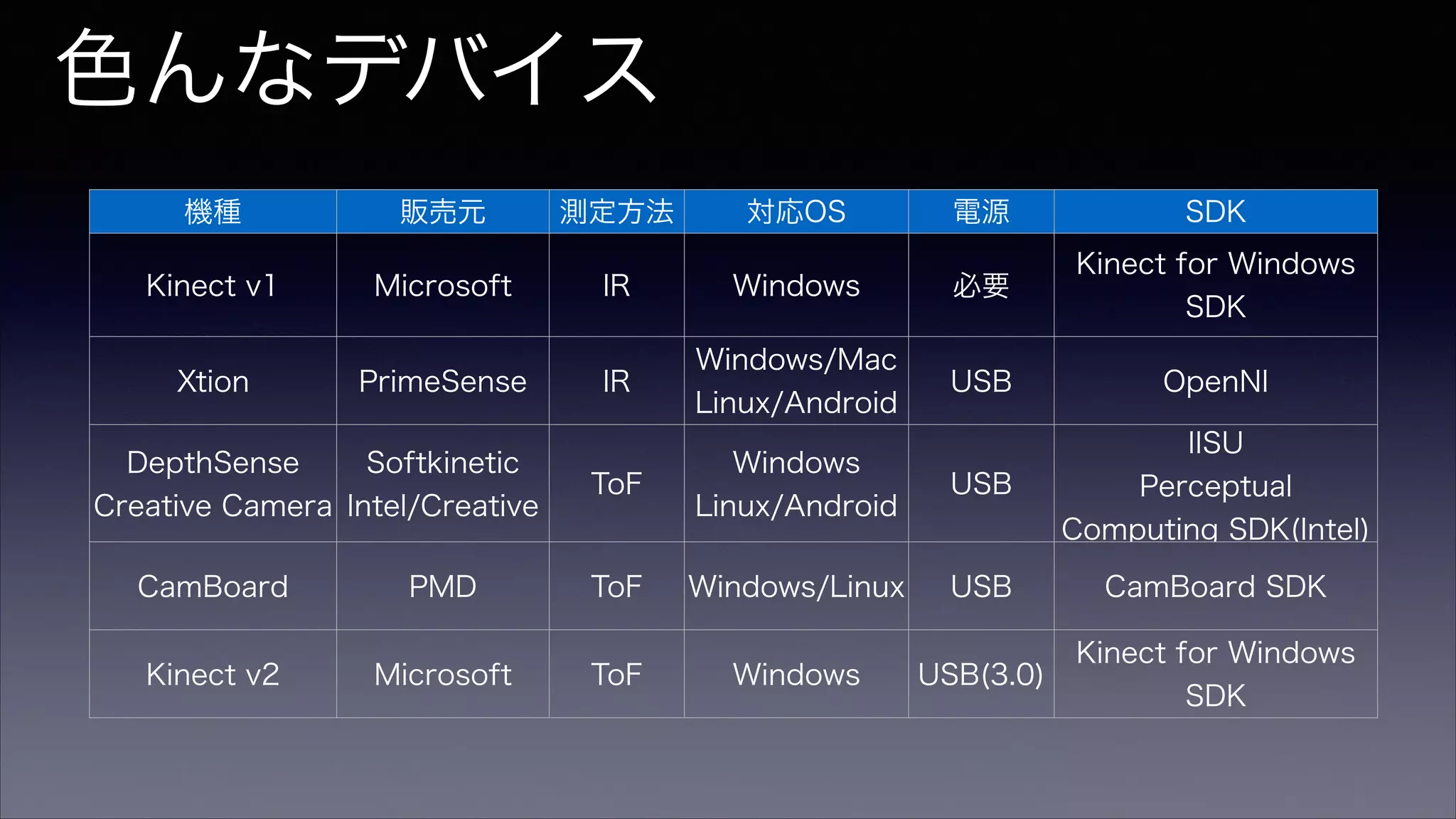 色んなデバイス

| 機種 | 販売元 | 測定方法 | 対応OS | 電源 | SDK |
|---|---|---|---|---|---|
| Kinect v1 | Microsoft | IR | Windows | 必要 | Kinect for Windows SDK |
| Xtion | PrimeSense | IR | Windows/Mac Linux/Android | USB | OpenNI |
| DepthSense Creative Camera | Softkinetic Intel/Creative | ToF | Windows Linux/Android | USB | IISU Perceptual Computing SDK(Intel) |
| CamBoard | PMD | ToF | Windows/Linux | USB | CamBoard SDK |
| Kinect v2 | Microsoft | ToF | Windows | USB(3.0) | Kinect for Windows SDK |